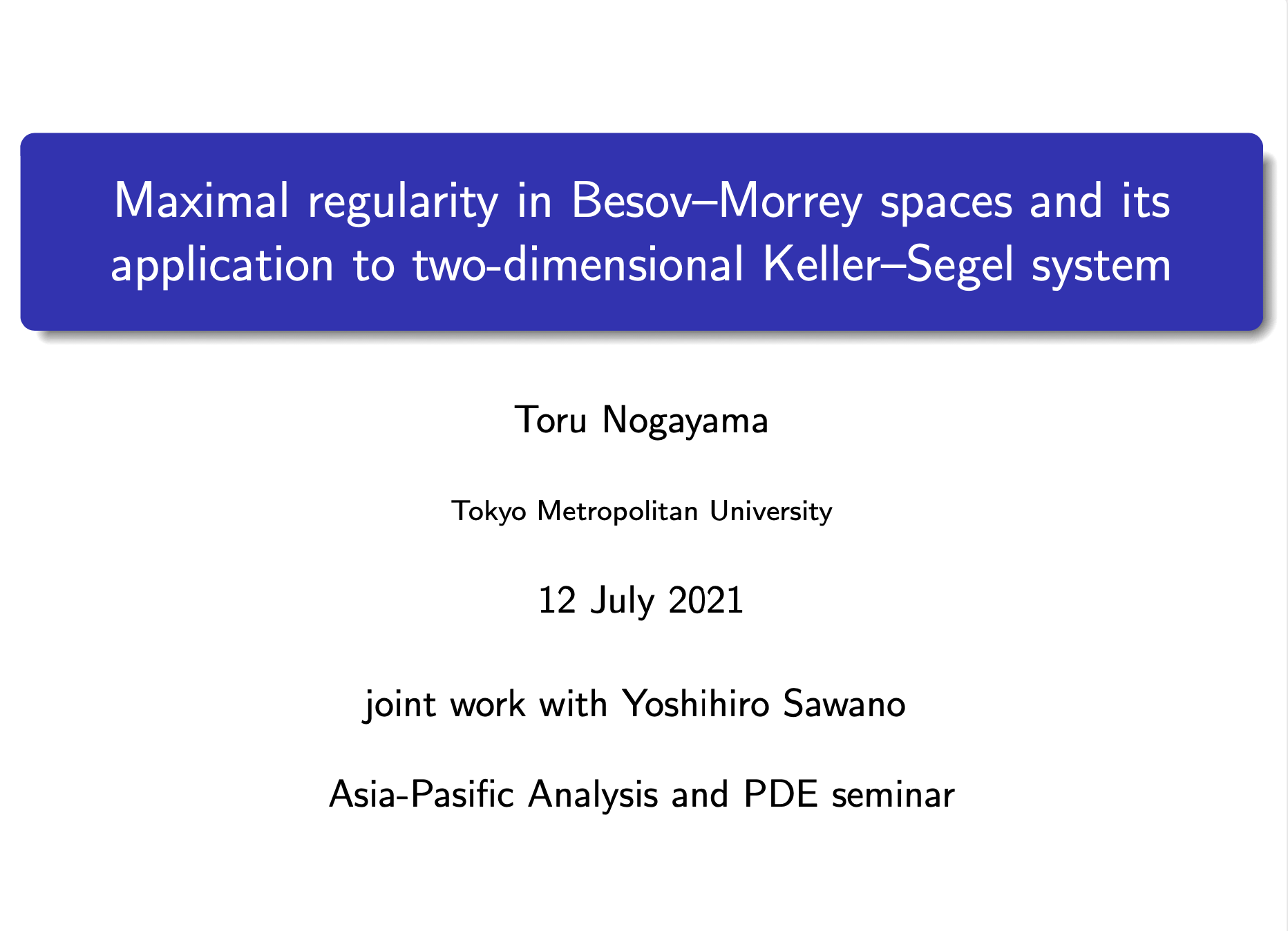 Maximal regularity in Besov–Morrey spaces and its application to two-dimensional Keller–Segel system

Toru Nogayama

Tokyo Metropolitan University

12 July 2021

joint work with Yoshihiro Sawano

Asia-Pasific Analysis and PDE seminar